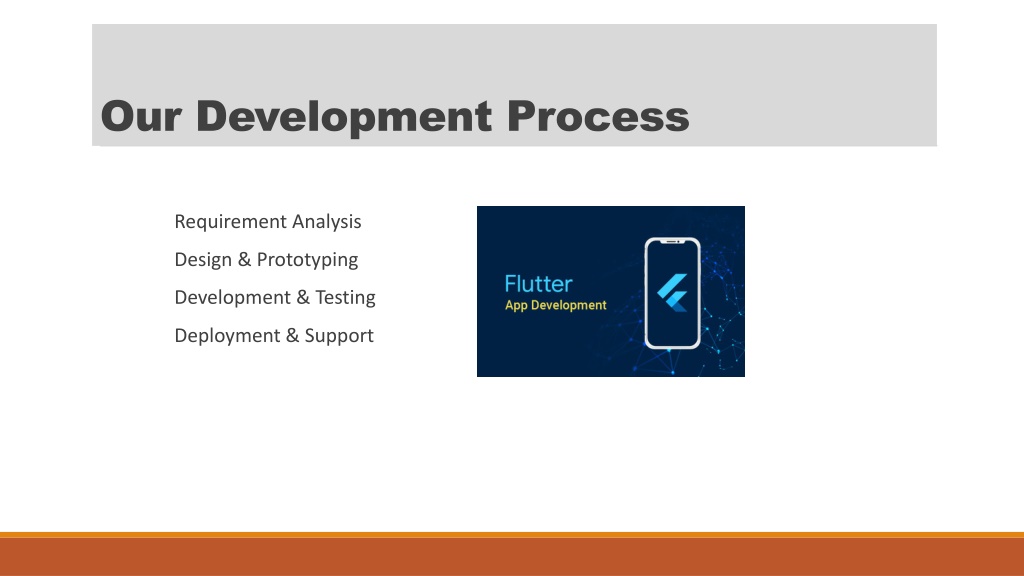 Our Development Process

Requirement Analysis

Design & Prototyping

Development & Testing

Deployment & Support

Flutter
App Development